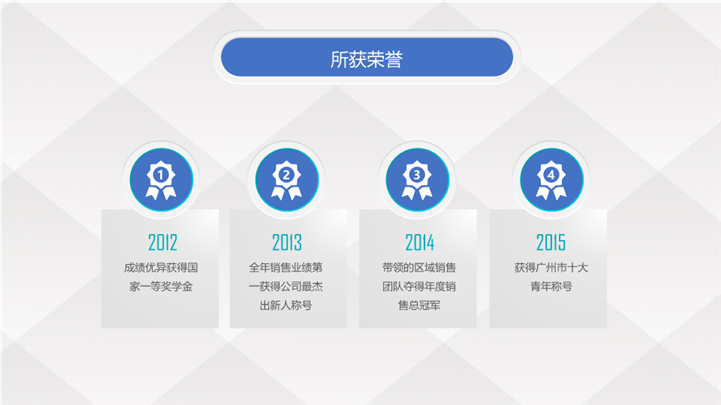 所获荣誉

1

2012

成绩优异获得国家一等奖学金

2

2013

全年销售业绩第一获得公司最杰出新人称号

3

2014

带领的区域销售团队夺得年度销售总冠军

4

2015

获得广州市十大青年称号